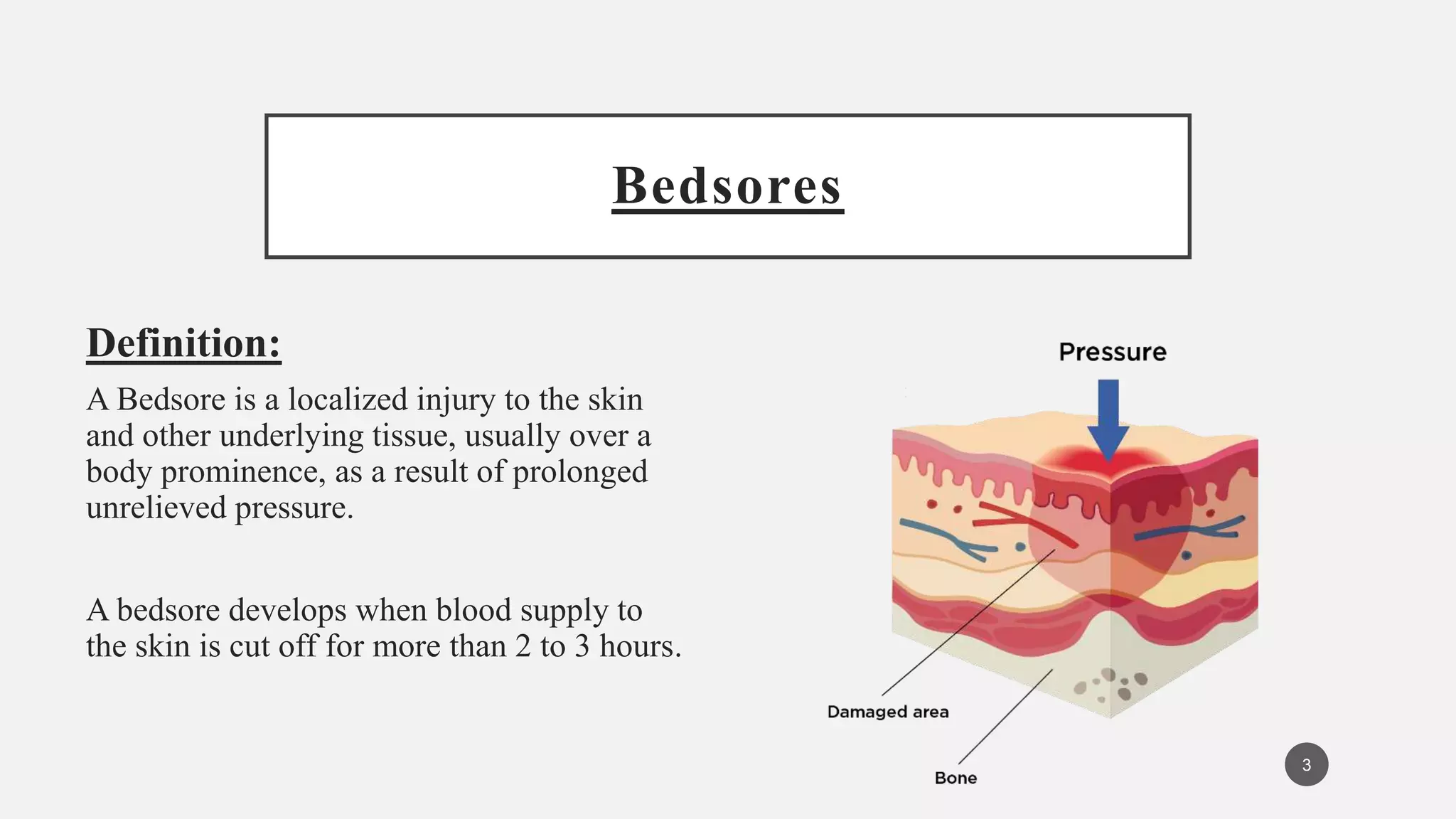 Bedsores

Definition:

A Bedsore is a localized injury to the skin and other underlying tissue, usually over a body prominence, as a result of prolonged unrelieved pressure.

A bedsore develops when blood supply to the skin is cut off for more than 2 to 3 hours.

Pressure

Damaged area

Bone

3